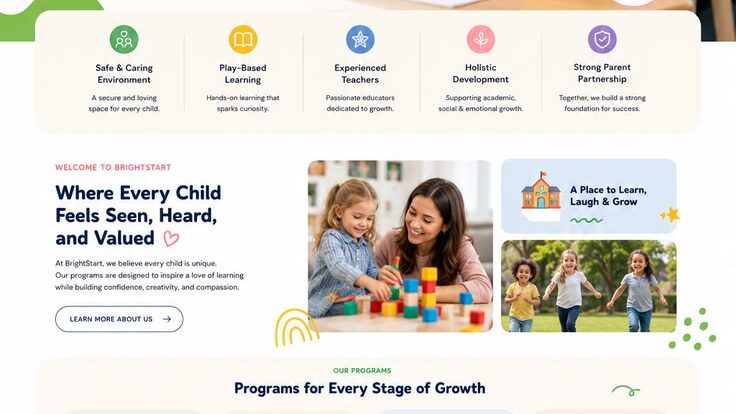 Safe & Caring Environment

A secure and loving space for every child.

Play-Based Learning

Hands-on learning that sparks curiosity.

Experienced Teachers

Passionate educators dedicated to growth.

Holistic Development

Supporting academic, social & emotional growth.

Strong Parent Partnership

Together, we build a strong foundation for success.

WELCOME TO BRIGHTSTART

Where Every Child Feels Seen, Heard, and Valued

At BrightStart, we believe every child is unique. Our programs are designed to inspire a love of learning while building confidence, creativity, and compassion.

LEARN MORE ABOUT US →

A Place to Learn, Laugh & Grow

OUR PROGRAMS

Programs for Every Stage of Growth